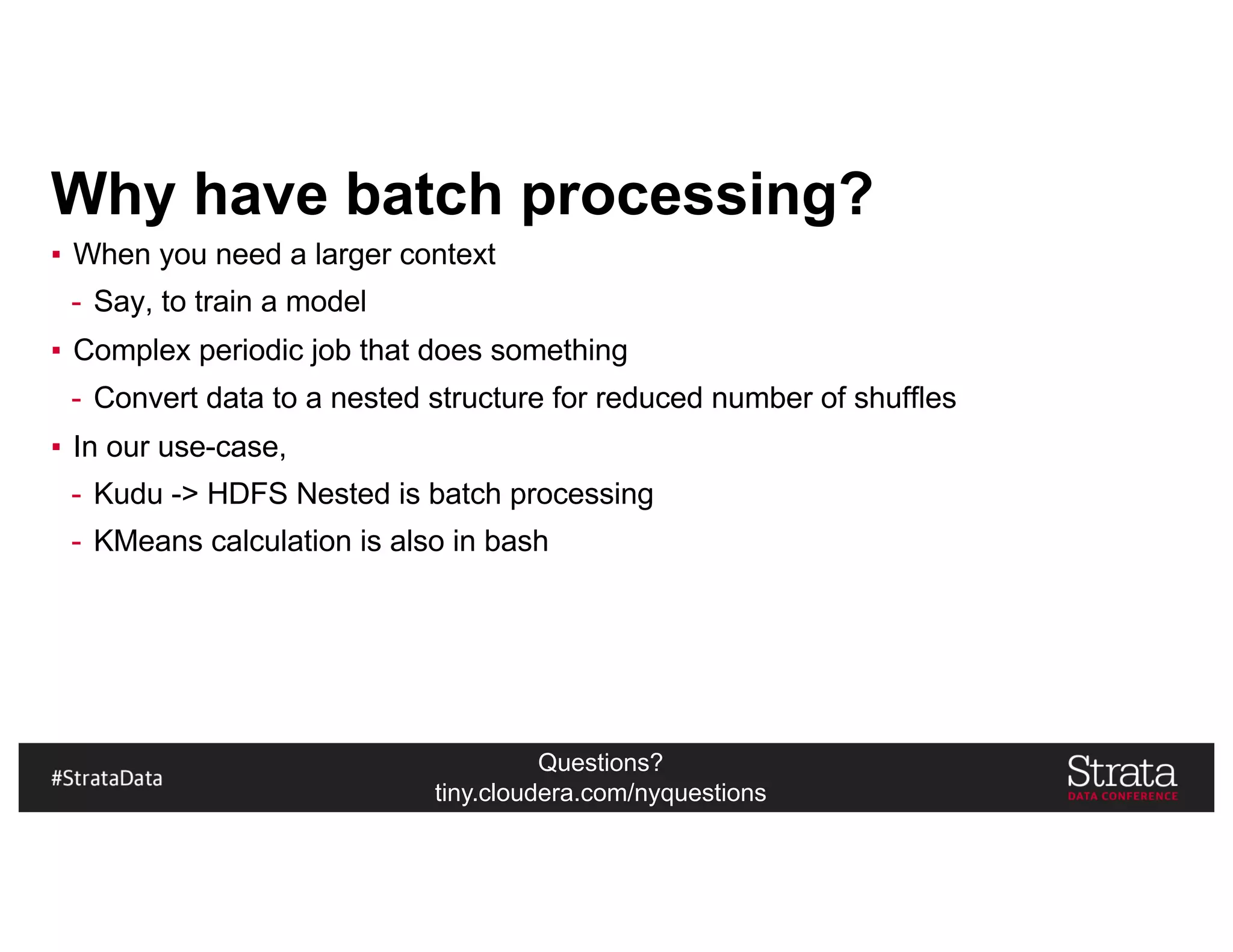 Why have batch processing?

▪ When you need a larger context
- Say, to train a model
▪ Complex periodic job that does something
- Convert data to a nested structure for reduced number of shuffles
▪ In our use-case,
- Kudu -> HDFS Nested is batch processing
- KMeans calculation is also in bash

#StrataData

Questions?
tiny.cloudera.com/nyquestions

Strata
DATA CONFERENCE